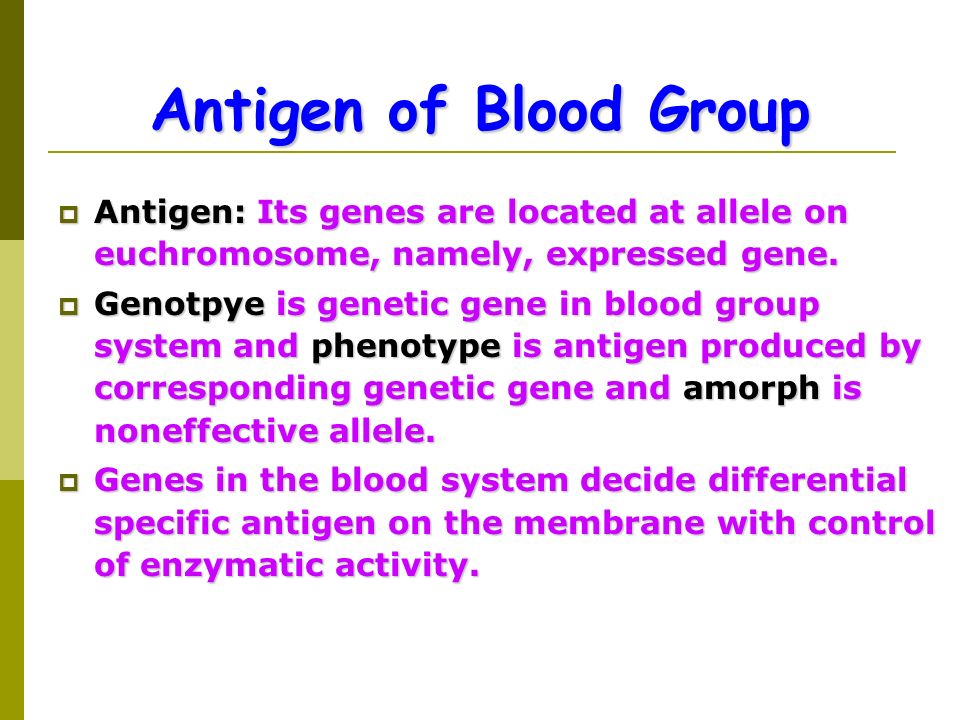 Antigen of Blood Group

Antigen: Its genes are located at allele on euchromosome, namely, expressed gene.

Genotpye is genetic gene in blood group system and phenotype is antigen produced by corresponding genetic gene and amorph is noneffective allele.

Genes in the blood system decide differential specific antigen on the membrane with control of enzymatic activity.